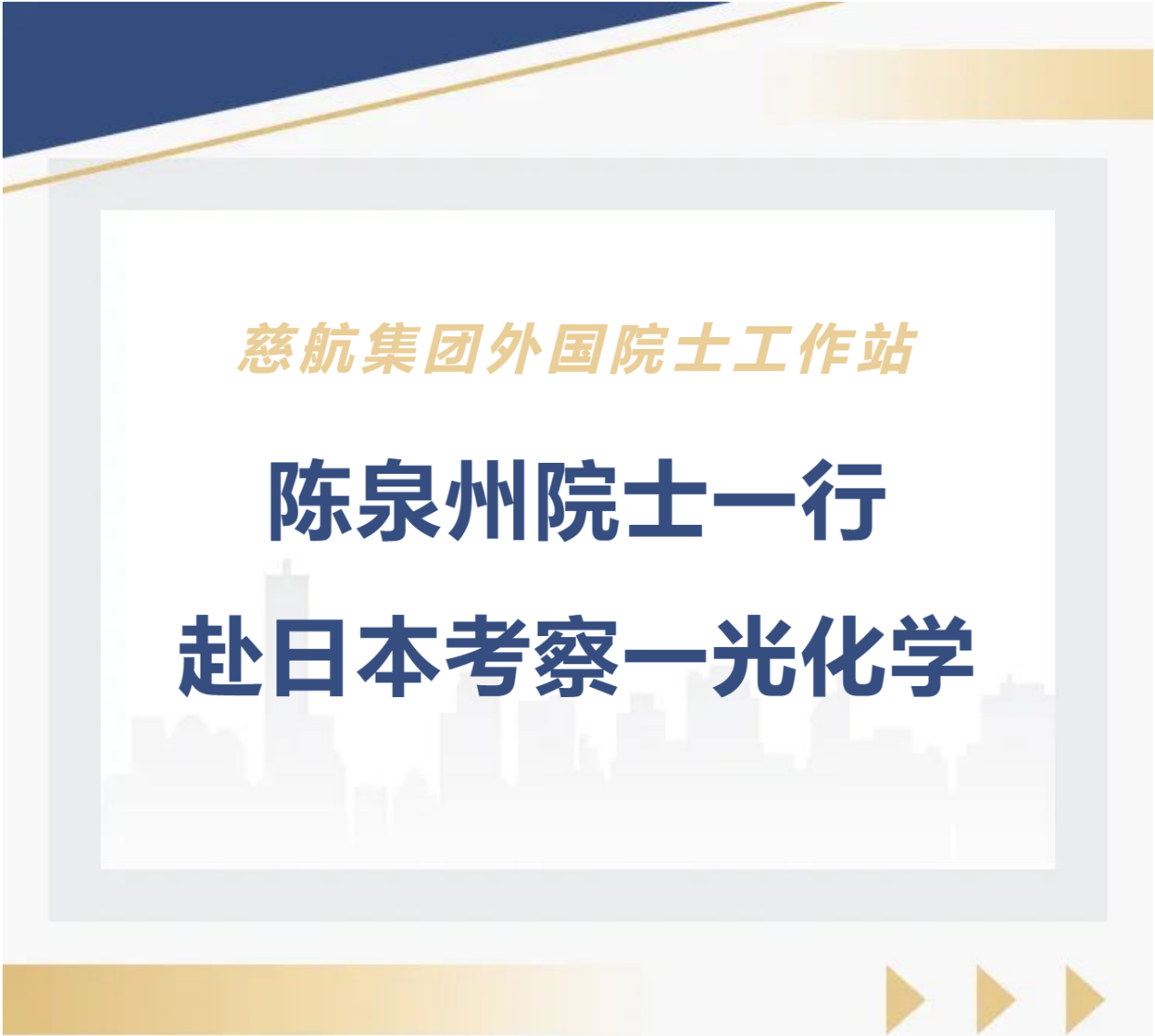 慈航集团外国院士工作站

陈泉州院士一行

赴日本考察一光化学